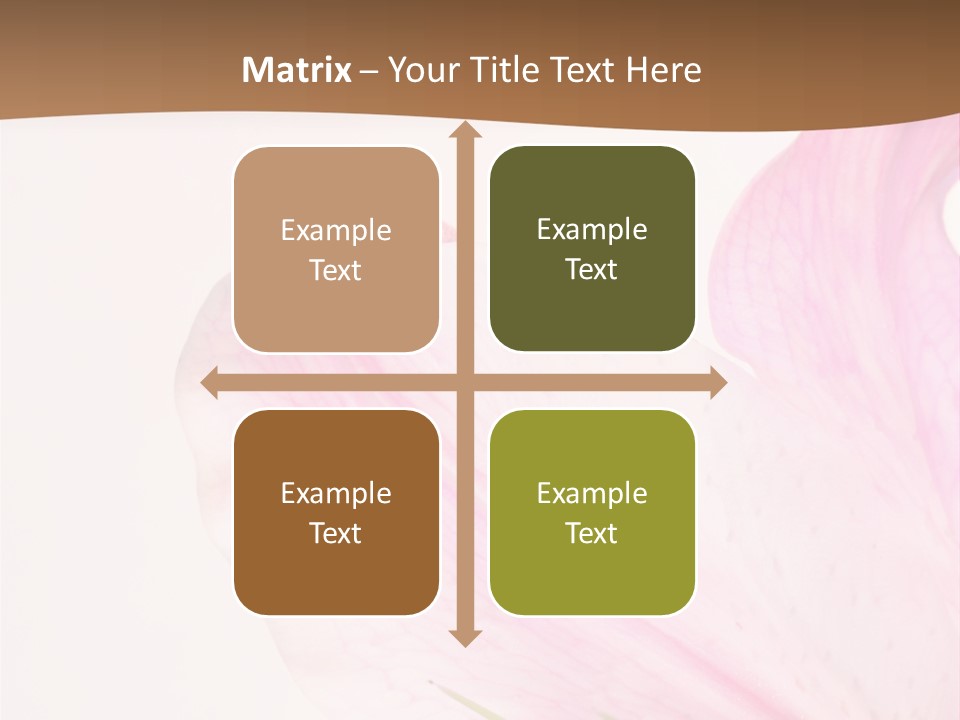 Matrix – Your Title Text Here

Example Text

Example Text

Example Text

Example Text